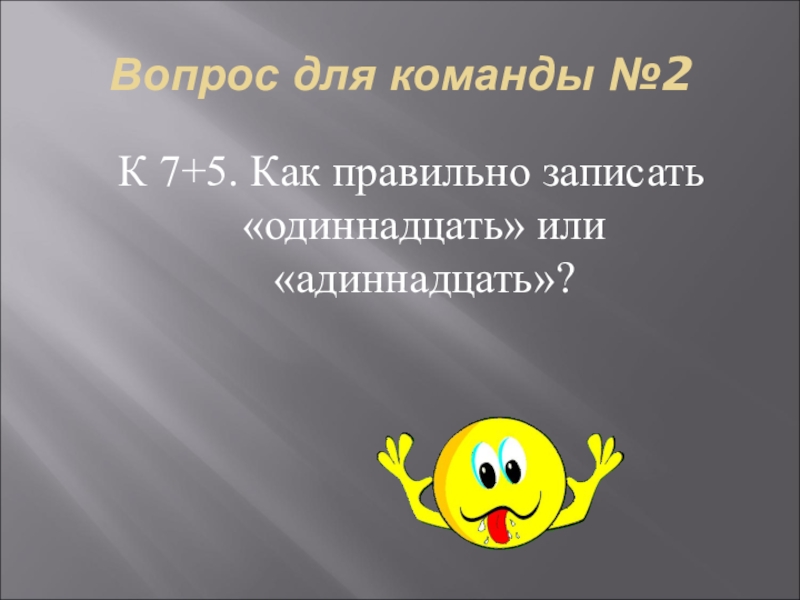 Вопрос для команды №2

К 7+5. Как правильно записать «одиннадцать» или «адиннадцать»?